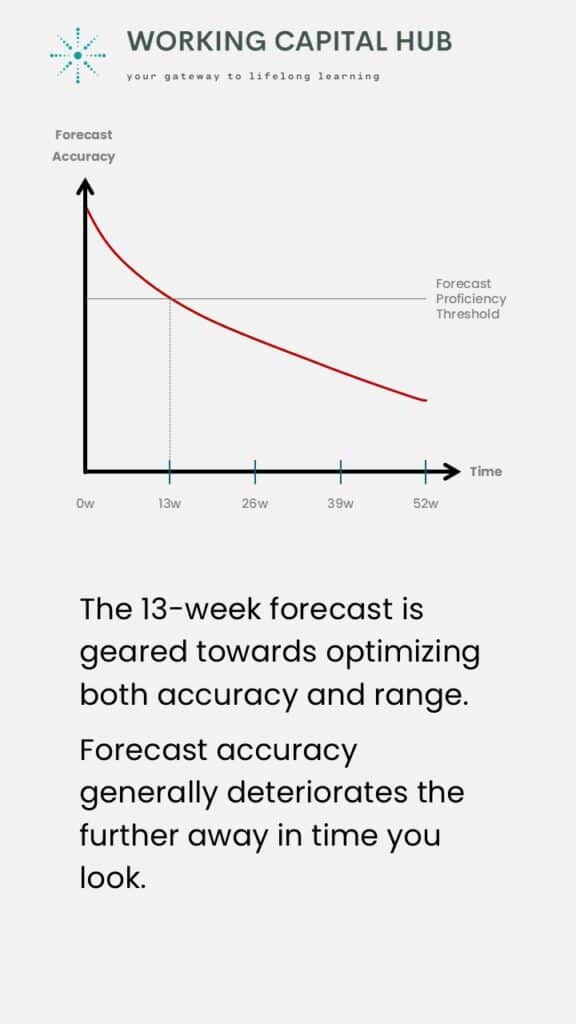 WORKING CAPITAL HUB
your gateway to lifelong learning

Forecast Accuracy

Forecast Proficiency Threshold

Time

0w
13w
26w
39w
52w

The 13-week forecast is geared towards optimizing both accuracy and range.

Forecast accuracy generally deteriorates the further away in time you look.